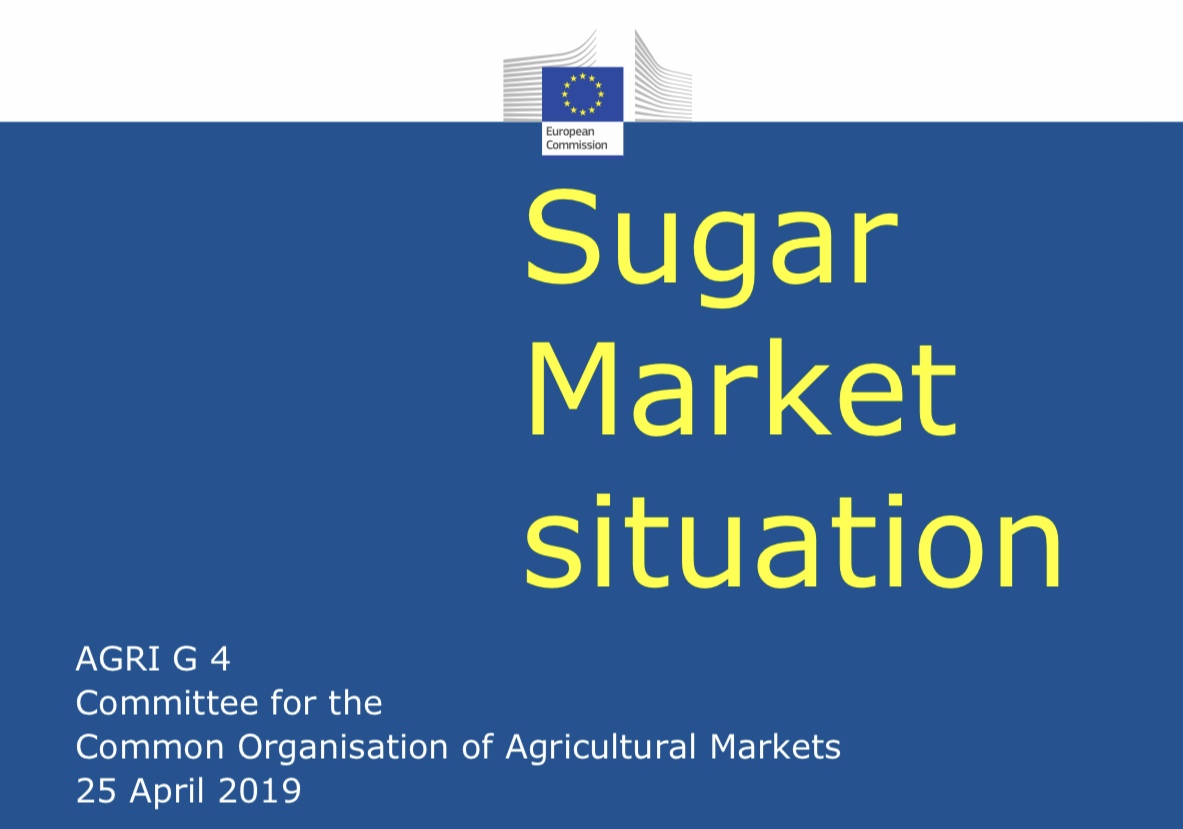 European Commission

Sugar Market situation

AGRI G 4
Committee for the
Common Organisation of Agricultural Markets
25 April 2019